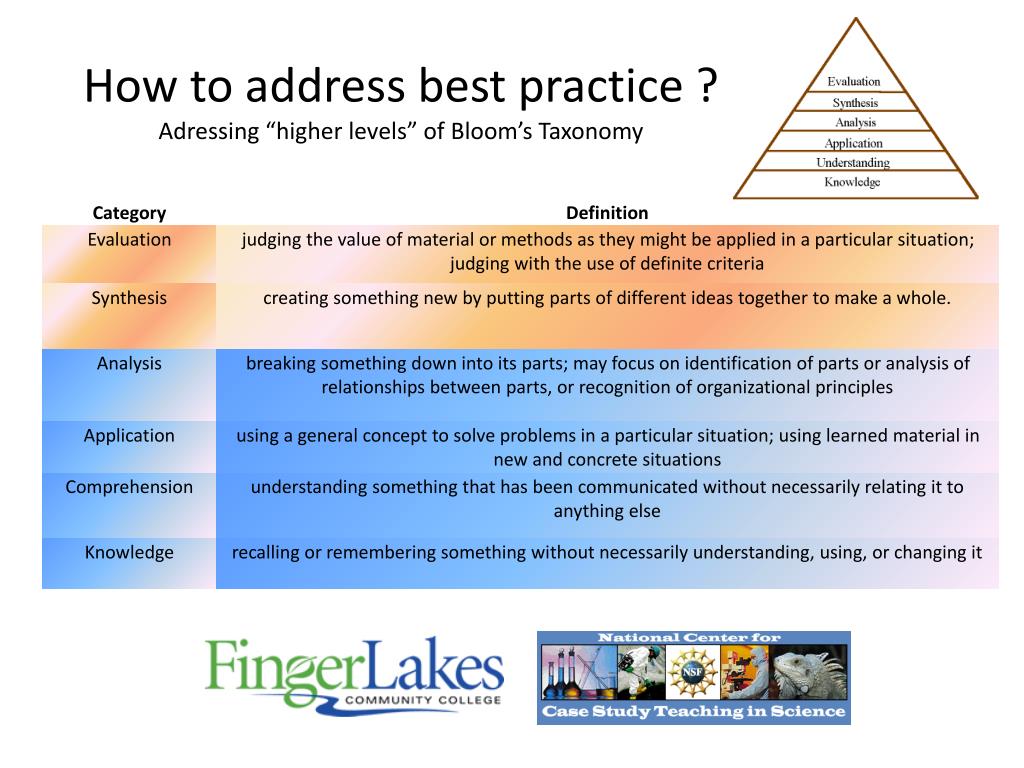 How to address best practice ?
Adressing “higher levels” of Bloom’s Taxonomy

Evaluation
Synthesis
Analysis
Application
Understanding
Knowledge

| Category | Definition |
|---|---|
| Evaluation | judging the value of material or methods as they might be applied in a particular situation; judging with the use of definite criteria |
| Synthesis | creating something new by putting parts of different ideas together to make a whole. |
| Analysis | breaking something down into its parts; may focus on identification of parts or analysis of relationships between parts, or recognition of organizational principles |
| Application | using a general concept to solve problems in a particular situation; using learned material in new and concrete situations |
| Comprehension | understanding something that has been communicated without necessarily relating it to anything else |
| Knowledge | recalling or remembering something without necessarily understanding, using, or changing it |

FingerLakes COMMUNITY COLLEGE

National Center for
NSF
Case Study Teaching in Science